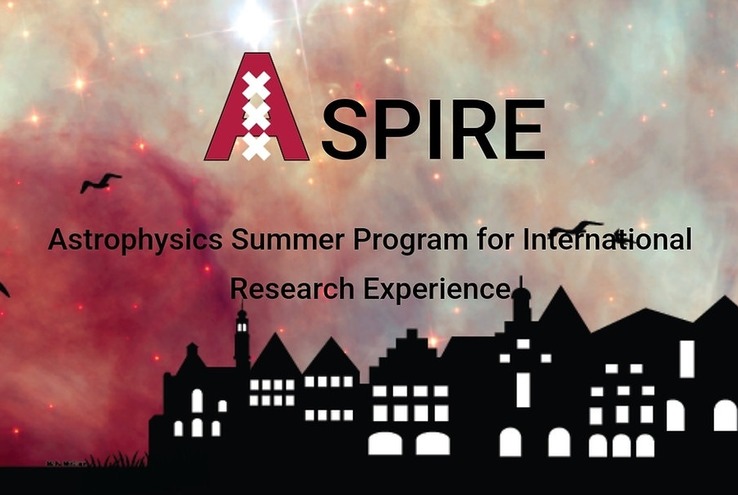 ASPIRE

Astrophysics Summer Program for International Research Experience